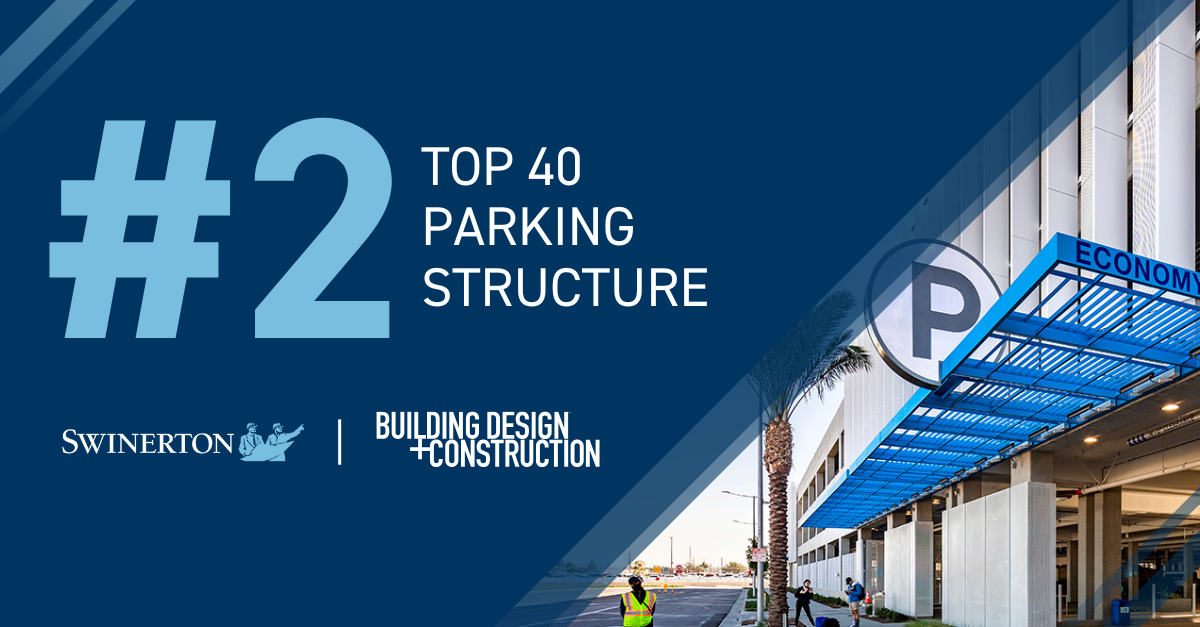 #2 TOP 40 PARKING STRUCTURE

SWINERTON | BUILDING DESIGN +CONSTRUCTION

P

ECONOMY